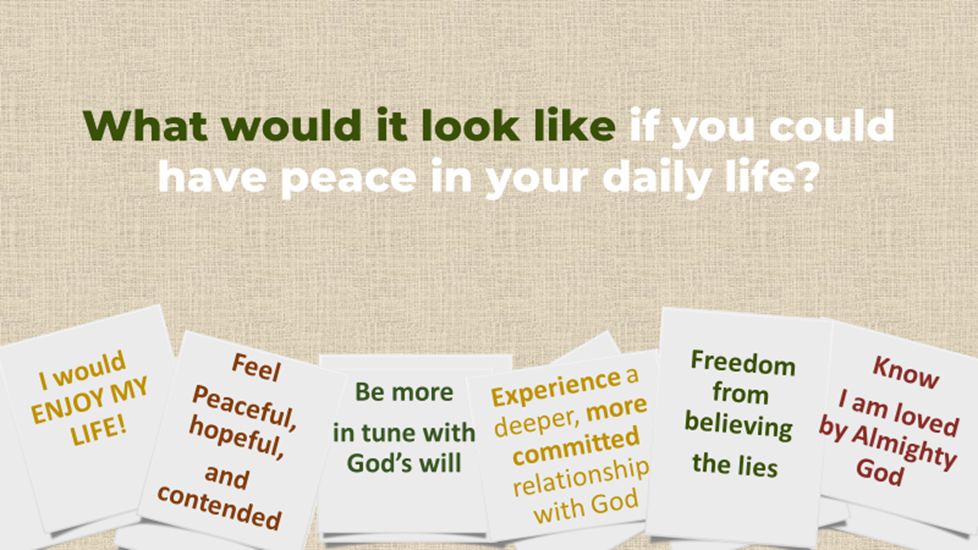 What would it look like if you could have peace in your daily life?

I would ENJOY MY LIFE!

Feel

Peaceful, hopeful,

and

contended

Be more

in tune with God's will

Experience a deeper, more committed relationship with God

Freedom from believing

the lies

Know

I am loved by Almighty God